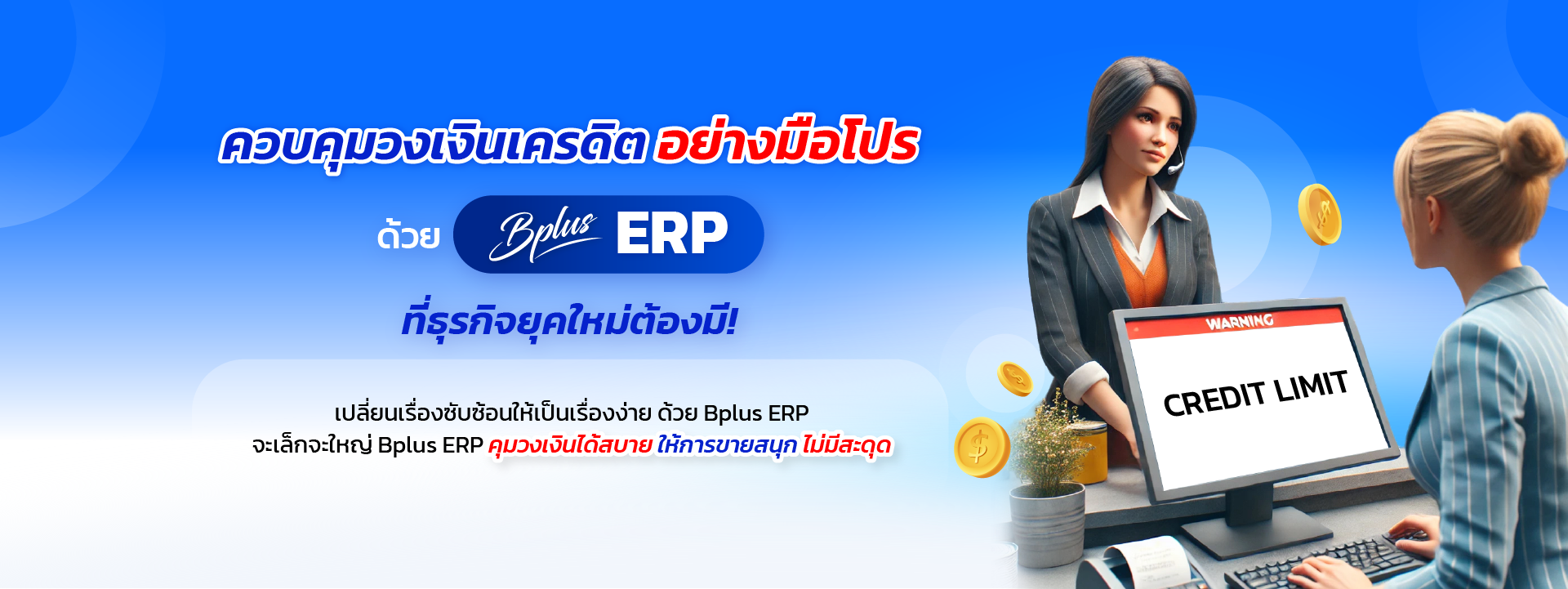 ควบคุมวงเงินเครดิต อย่างมือโปร

ด้วย Bplus ERP

ที่ธุรกิจยุคใหม่ต้องมี!

เปลี่ยนเรื่องซับซ้อนให้เป็นเรื่องง่าย ด้วย Bplus ERP
จะเล็กจะใหญ่ Bplus ERP คุมวงเงินได้สบาย ให้การขายสนุก ไม่มีสะดุด

WARNING

CREDIT LIMIT